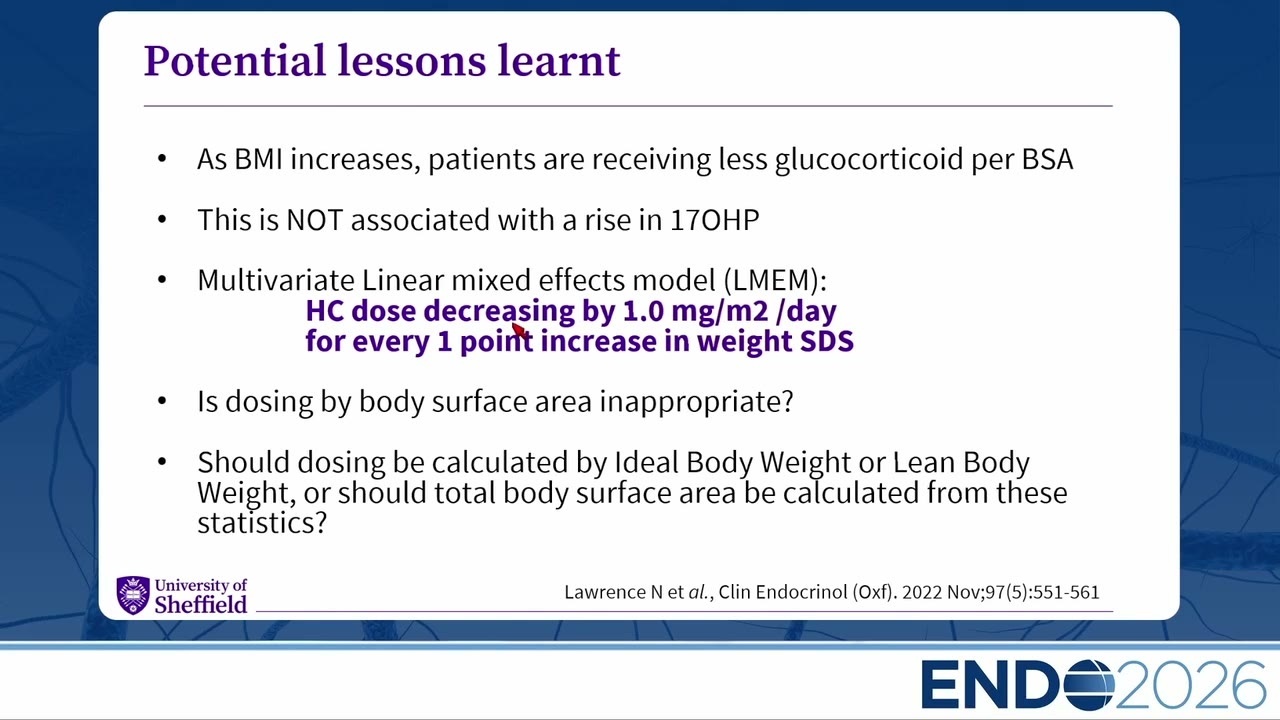 Potential lessons learnt

• As BMI increases, patients are receiving less glucocorticoid per BSA

• This is NOT associated with a rise in 17OHP

• Multivariate Linear mixed effects model (LMEM):
HC dose decreasing by 1.0 mg/m2 /day
for every 1 point increase in weight SDS

• Is dosing by body surface area inappropriate?

• Should dosing be calculated by Ideal Body Weight or Lean Body Weight, or should total body surface area be calculated from these statistics?

University of Sheffield

Lawrence N et al., Clin Endocrinol (Oxf). 2022 Nov;97(5):551-561

ENDO2026